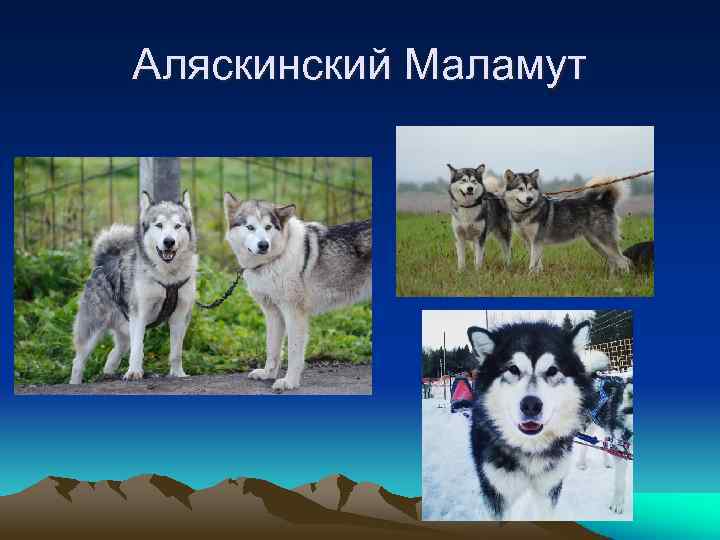 Аляскинский Маламут